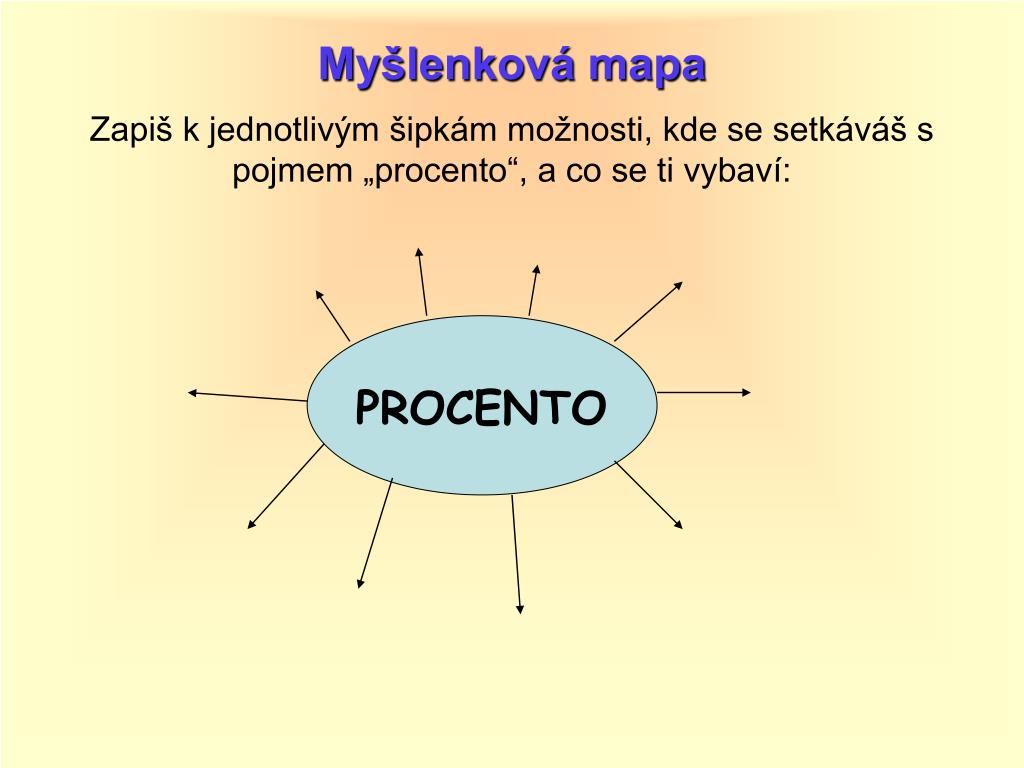 Myšlenková mapa

Zapiš k jednotlivým šipkám možnosti, kde se setkáváš s pojmem „procento“, a co se ti vybaví:

PROCENTO